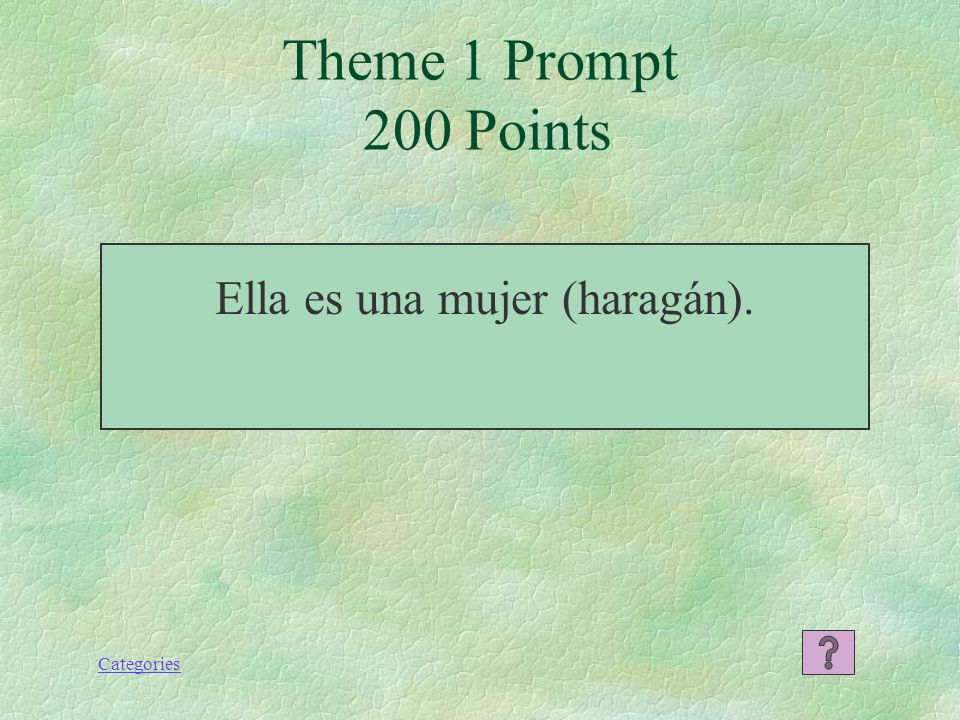 Theme 1 Prompt
200 Points

Ella es una mujer (haragán).

Categories

?